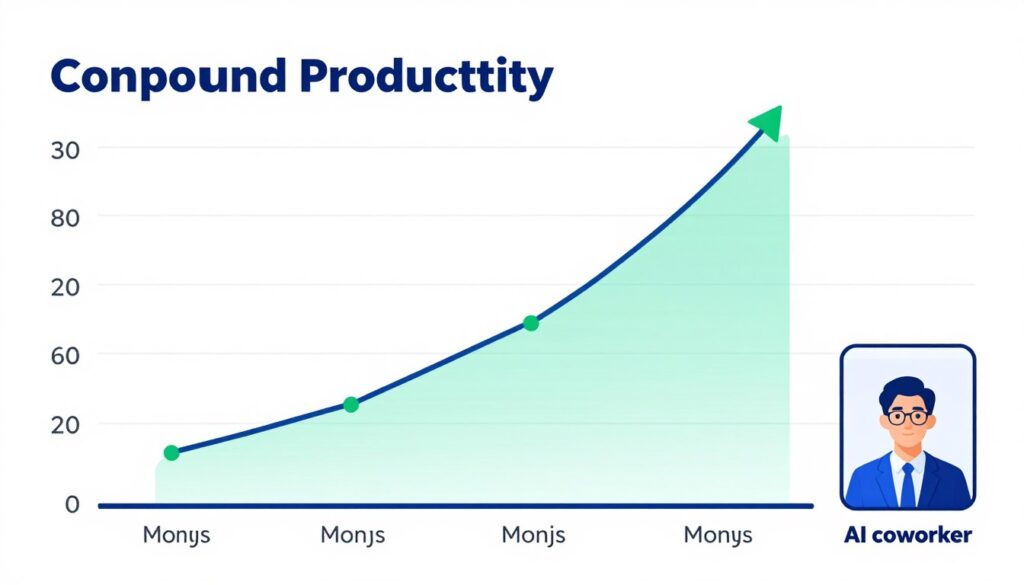 Conpound Producttity

30

80

20

60

20

0

Monys

Monjs

Monjs

Monys

AI coworker